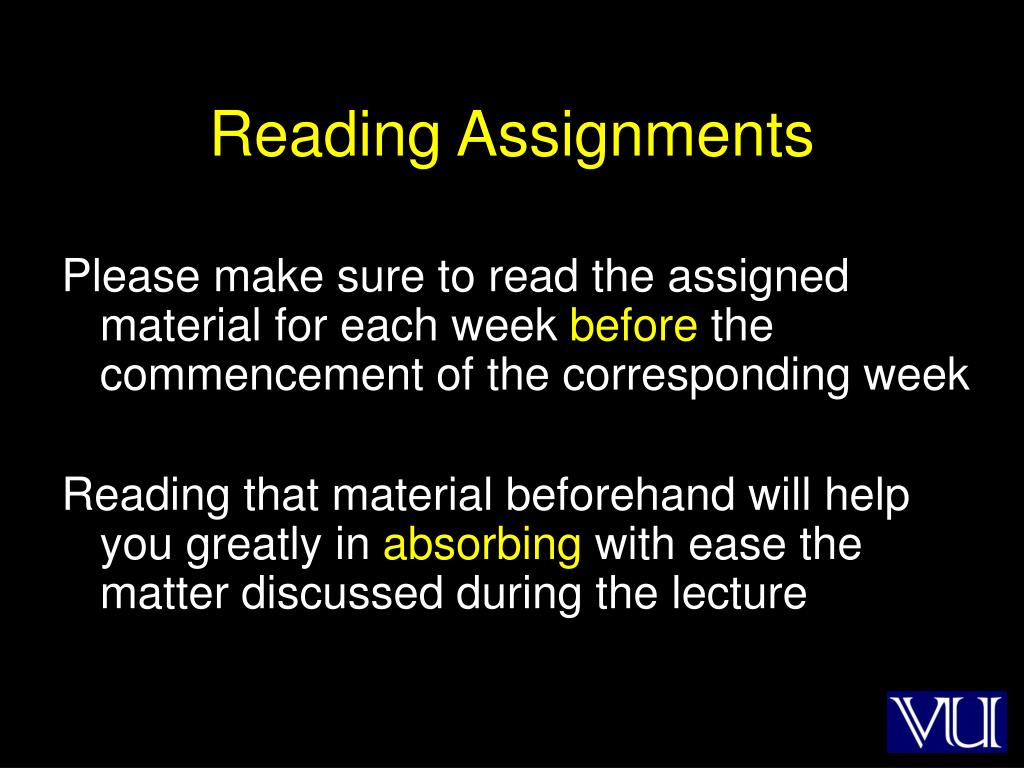 Reading Assignments

Please make sure to read the assigned material for each week before the commencement of the corresponding week

Reading that material beforehand will help you greatly in absorbing with ease the matter discussed during the lecture

VU